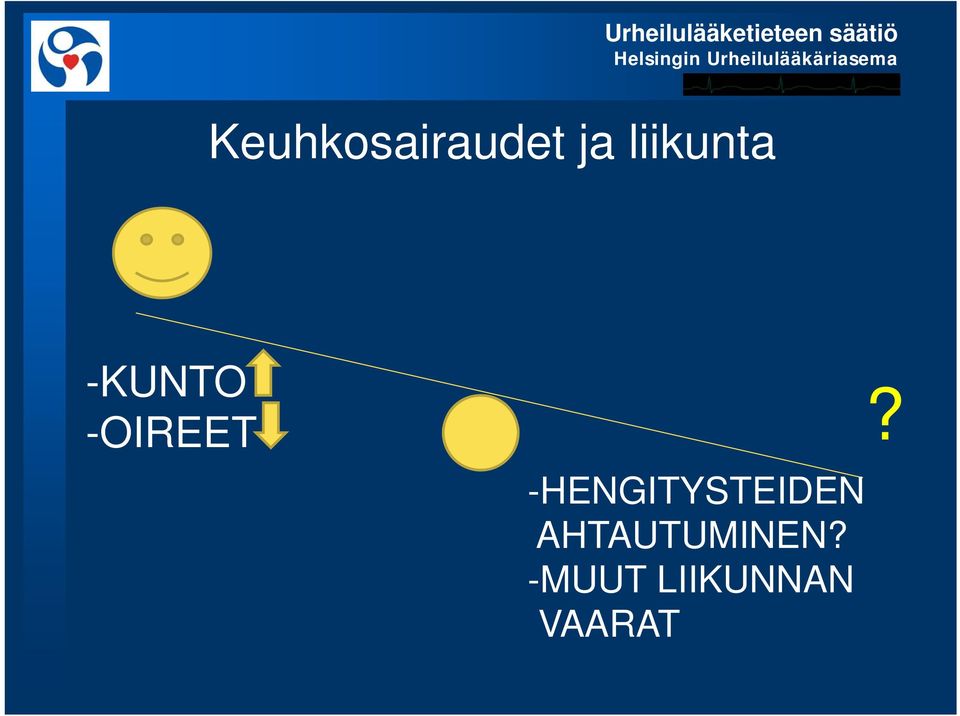 Urheilulääketieteen säätiö
Helsingin Urheilulääkäriasema

Keuhkosairaudet ja liikunta

-KUNTO
-OIREET

?

-HENGITYSTEIDEN AHTAUTUMINEN?
-MUUT LIIKUNNAN VAARAT